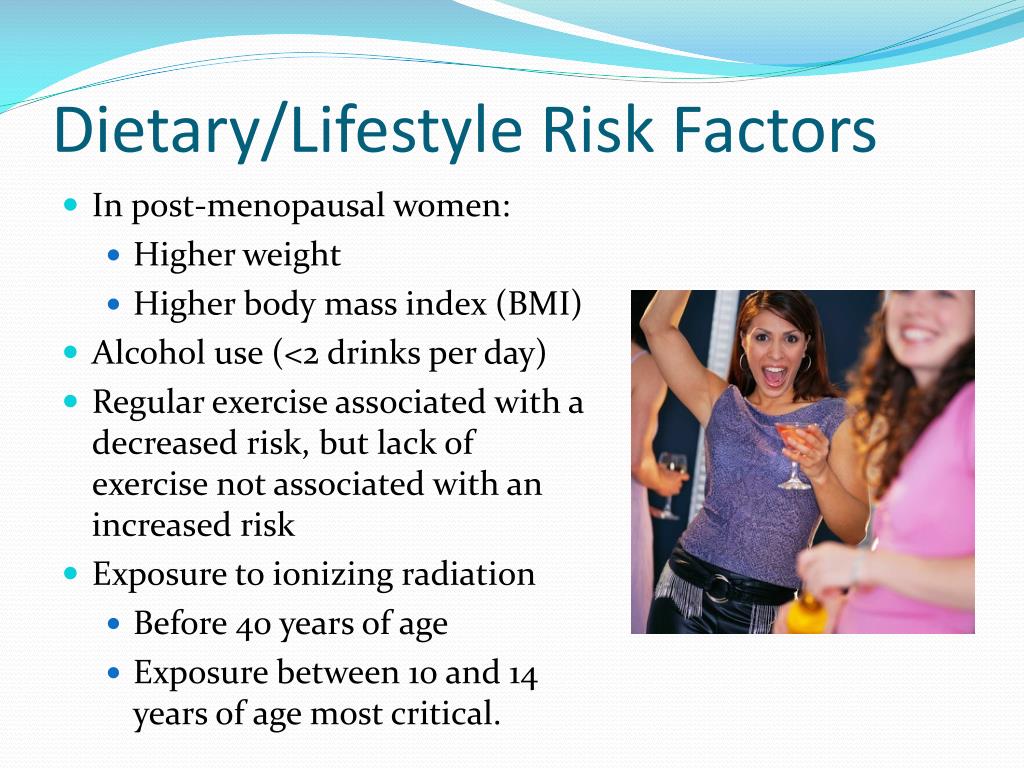 Dietary/Lifestyle Risk Factors

- In post-menopausal women:
  - Higher weight
  - Higher body mass index (BMI)
- Alcohol use (<2 drinks per day)
- Regular exercise associated with a decreased risk, but lack of exercise not associated with an increased risk
- Exposure to ionizing radiation
  - Before 40 years of age
  - Exposure between 10 and 14 years of age most critical.